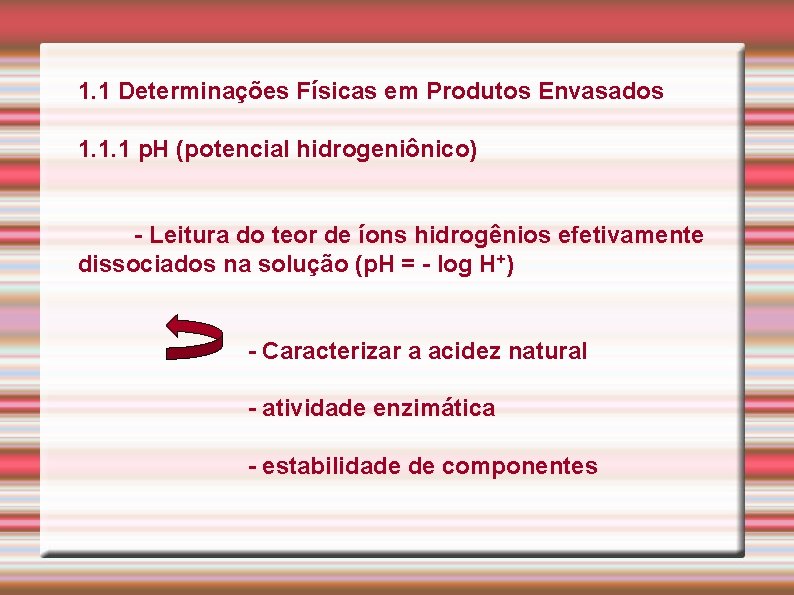 1.1 Determinações Físicas em Produtos Envasados

1.1.1 pH (potencial hidrogeniônico)

- Leitura do teor de íons hidrogênios efetivamente dissociados na solução (pH = - log $H^+$)

- Caracterizar a acidez natural

- atividade enzimática

- estabilidade de componentes